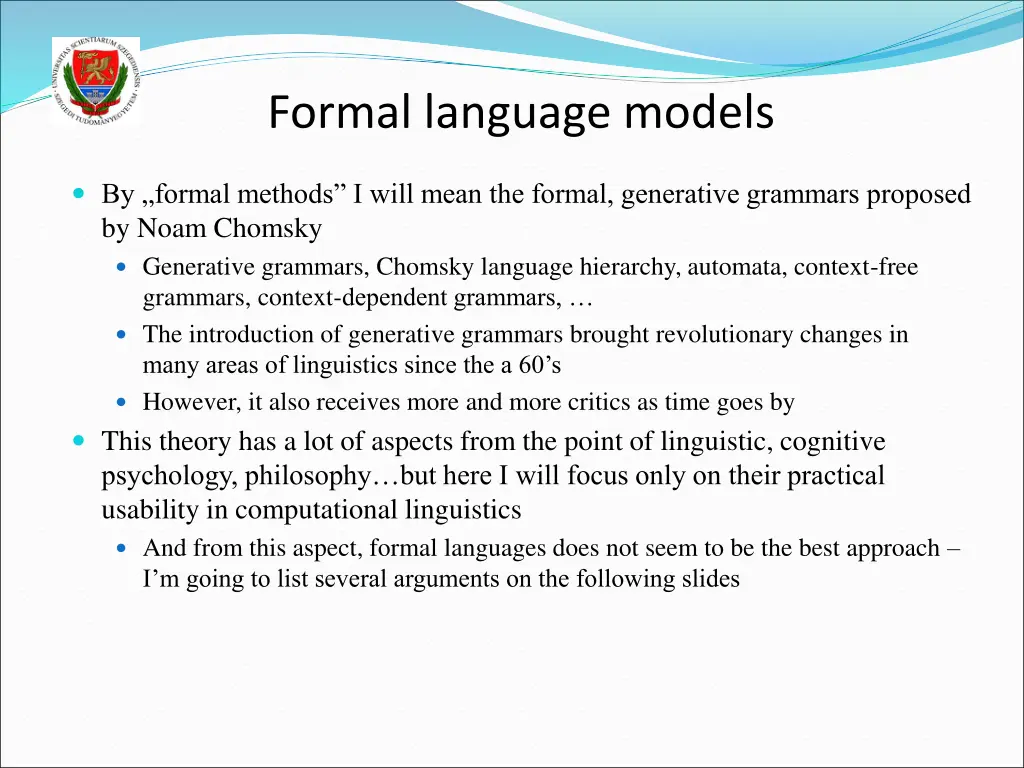 UNIVERSITAS SCIENTIARUM SZEGEDIENSIS
SZEGEDI TUDOMÁNYEGYETEM

Formal language models

By „formal methods” I will mean the formal, generative grammars proposed by Noam Chomsky

Generative grammars, Chomsky language hierarchy, automata, context-free grammars, context-dependent grammars, …

The introduction of generative grammars brought revolutionary changes in many areas of linguistics since the a 60’s

However, it also receives more and more critics as time goes by

This theory has a lot of aspects from the point of linguistic, cognitive psychology, philosophy…but here I will focus only on their practical usability in computational linguistics

And from this aspect, formal languages does not seem to be the best approach – I’m going to list several arguments on the following slides